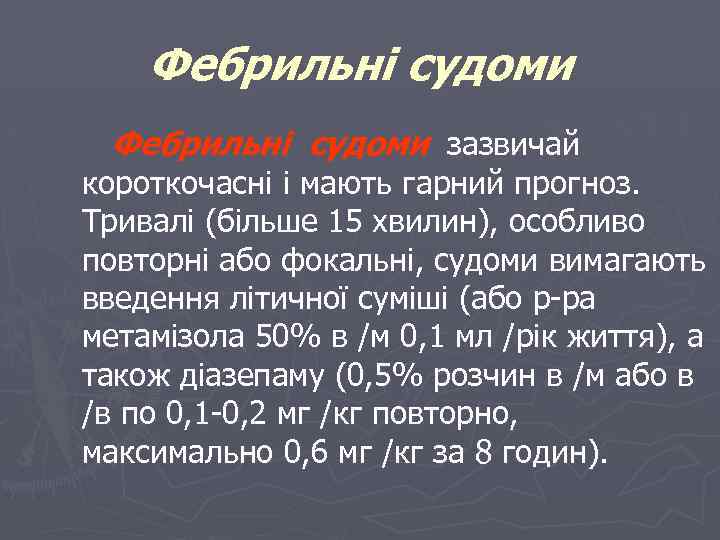 Фебрильні судоми

Фебрильні судоми зазвичай короткочасні і мають гарний прогноз. Тривалі (більше 15 хвилин), особливо повторні або фокальні, судоми вимагають введення літичної суміші (або р-ра метамізола 50% в /м 0,1 мл /рік життя), а також діазепаму (0,5% розчин в /м або в /в по 0,1-0,2 мг /кг повторно, максимально 0,6 мг /кг за 8 годин).